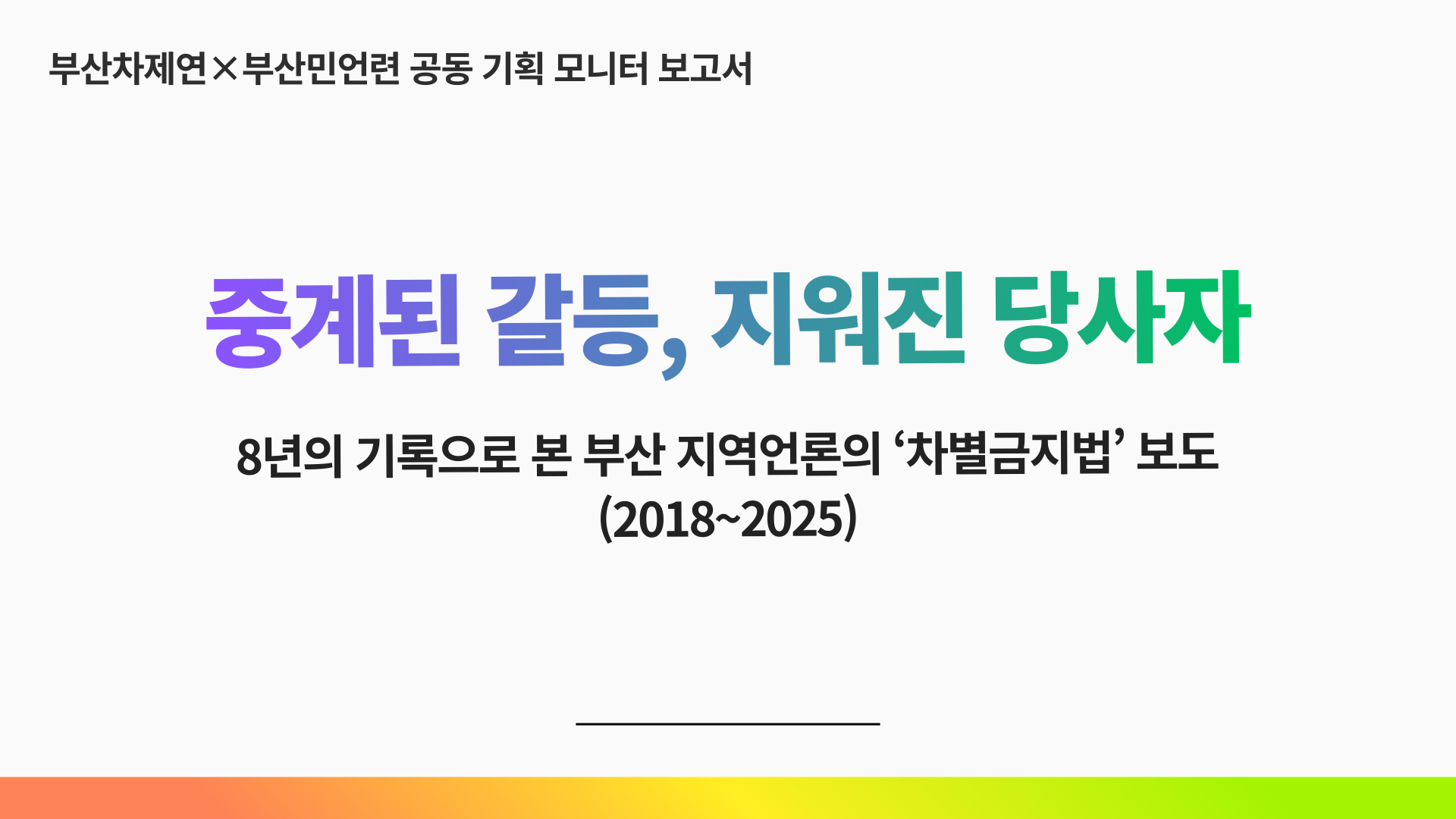 부산차제연×부산민언련 공동 기획 모니터 보고서

중계된 갈등, 지워진 당사자

8년의 기록으로 본 부산 지역언론의 ‘차별금지법’ 보도 (2018~2025)